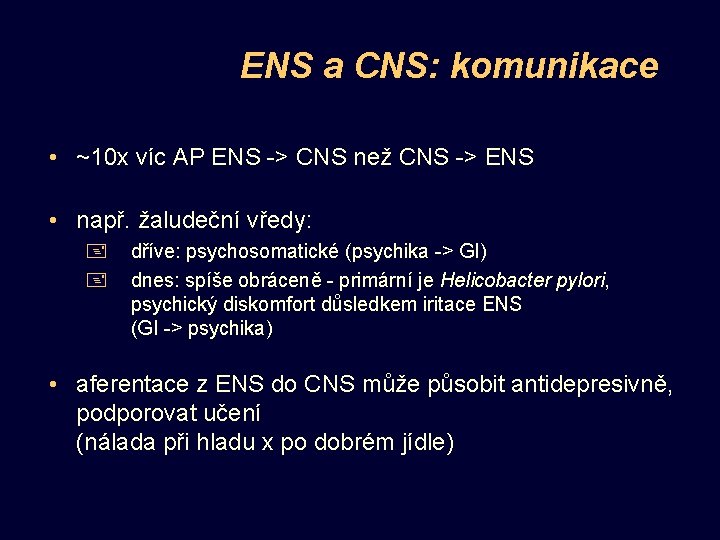 ENS a CNS: komunikace

• ~10x víc AP ENS -> CNS než CNS -> ENS

• např. žaludeční vředy:
  dříve: psychosomatické (psychika -> GI)
  dnes: spíše obráceně - primární je Helicobacter pylori, psychický diskomfort důsledkem iritace ENS (GI -> psychika)

• aferentace z ENS do CNS může působit antidepresivně, podporovat učení
(nálada při hladu x po dobrém jídle)